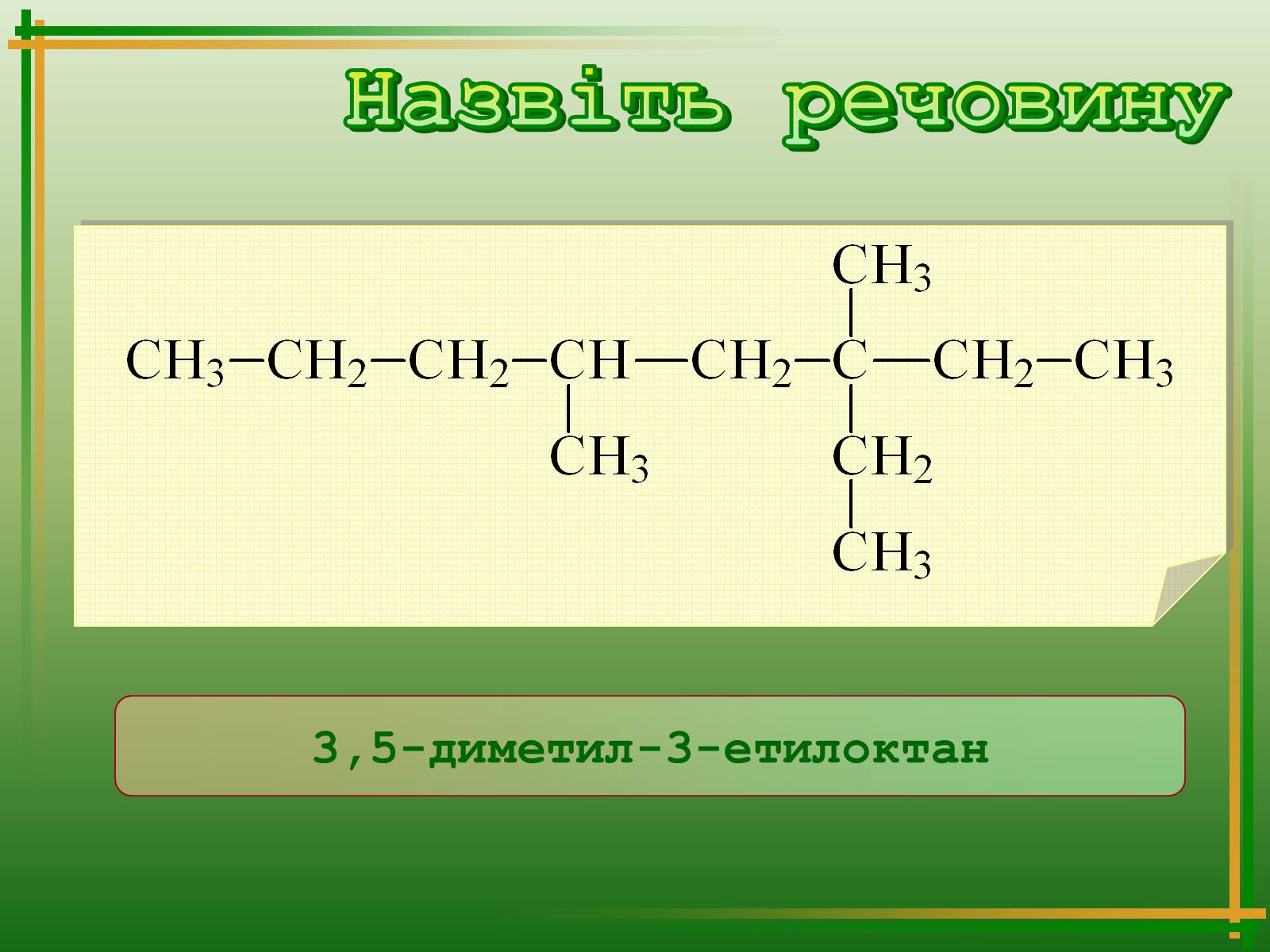 Назвіть речовину

$CH_3$

$CH_3-CH_2-CH_2-CH-CH_2-C-CH_2-CH_3$

$CH_3$ $CH_2$

$CH_3$

3,5-диметил-3-етилоктан